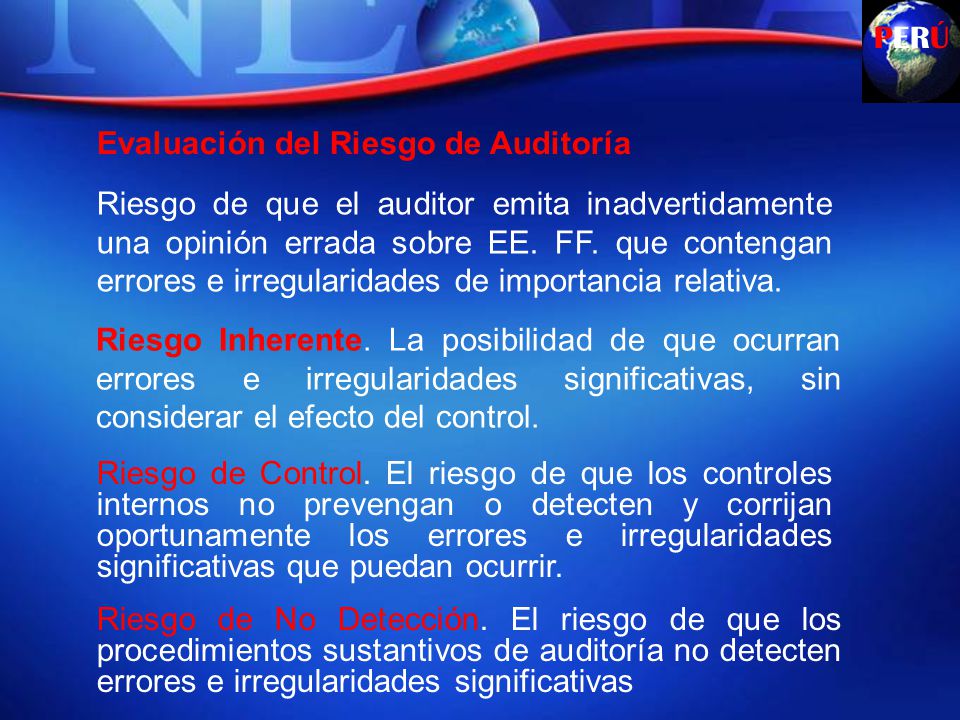 PERÚ

Evaluación del Riesgo de Auditoría

Riesgo de que el auditor emita inadvertidamente una opinión errada sobre EE. FF. que contengan errores e irregularidades de importancia relativa.

Riesgo Inherente. La posibilidad de que ocurran errores e irregularidades significativas, sin considerar el efecto del control.

Riesgo de Control. El riesgo de que los controles internos no prevengan o detecten y corrijan oportunamente los errores e irregularidades significativas que puedan ocurrir.

Riesgo de No Detección. El riesgo de que los procedimientos sustantivos de auditoría no detecten errores e irregularidades significativas